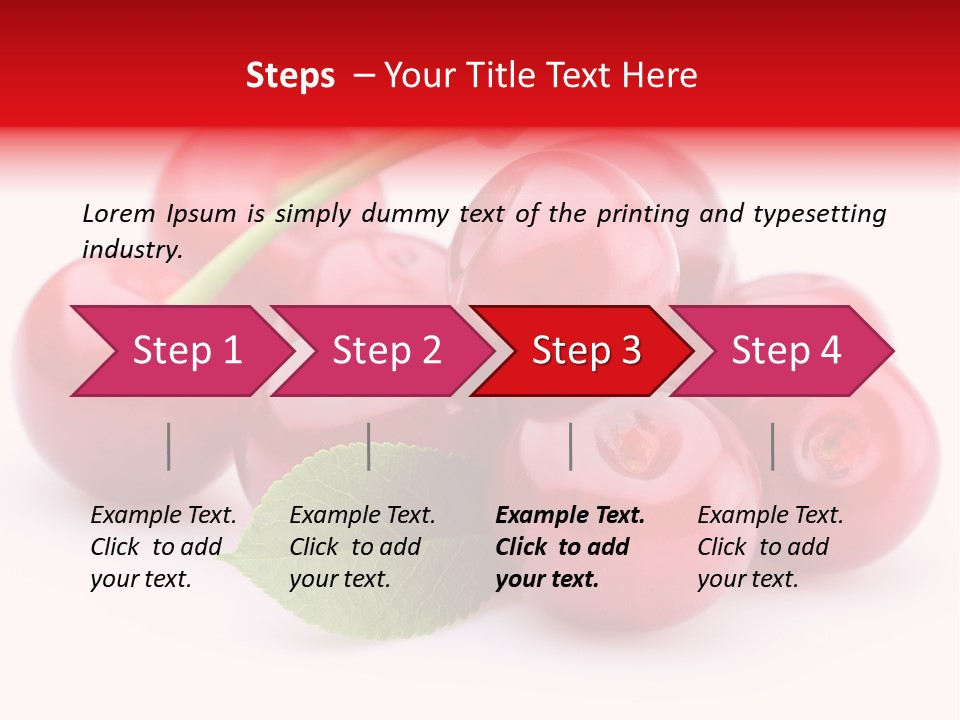 Steps – Your Title Text Here

Lorem Ipsum is simply dummy text of the printing and typesetting industry.

Step 1

Step 2

Step 3

Step 4

Example Text. Click to add your text.

Example Text. Click to add your text.

Example Text. Click to add your text.

Example Text. Click to add your text.